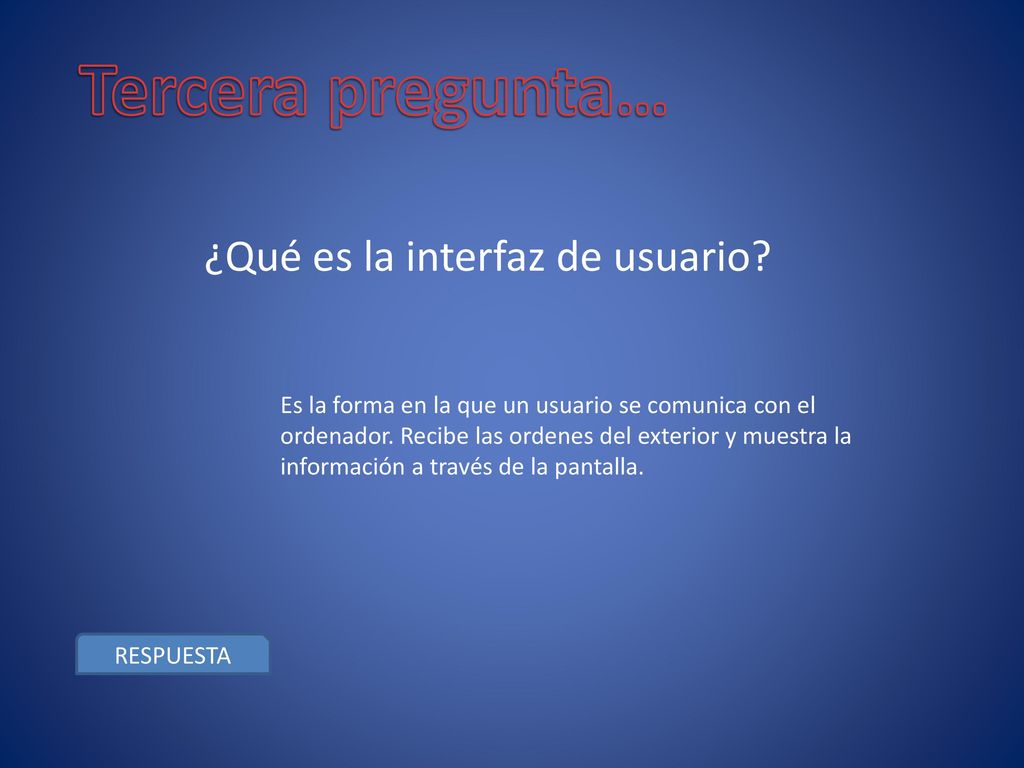 Tercera pregunta…

¿Qué es la interfaz de usuario?

Es la forma en la que un usuario se comunica con el ordenador. Recibe las ordenes del exterior y muestra la información a través de la pantalla.

RESPUESTA